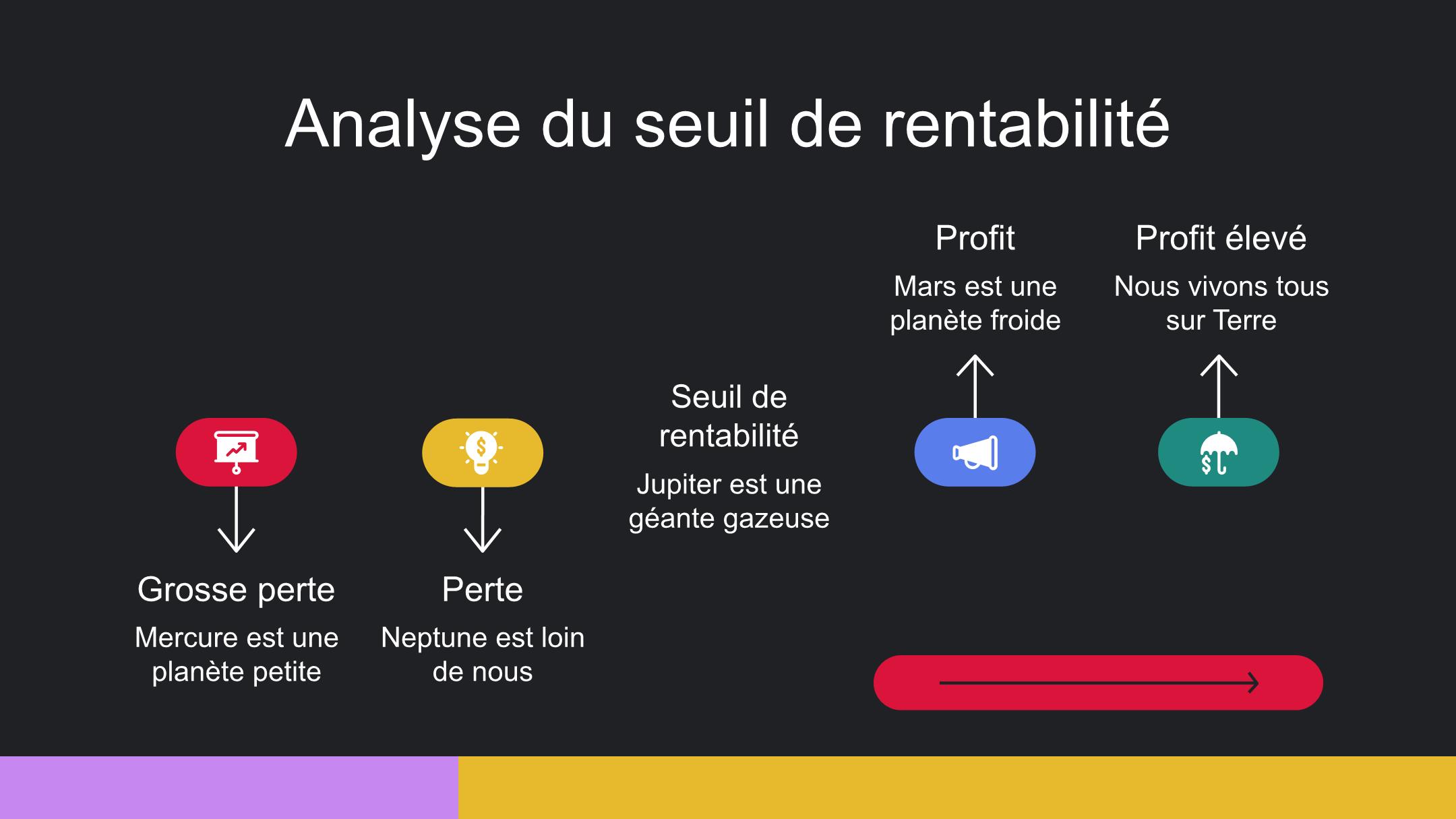 Analyse du seuil de rentabilité

Grosse perte

Mercure est une planète petite

Perte

Neptune est loin de nous

Seuil de rentabilité

Jupiter est une géante gazeuse

Profit

Mars est une planète froide

Profit élevé

Nous vivons tous sur Terre